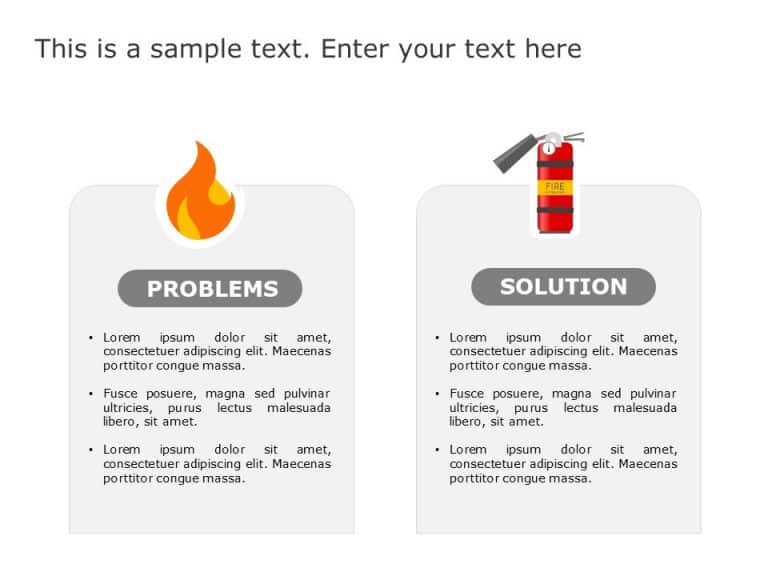 This is a sample text. Enter your text here

PROBLEMS

• Lorem ipsum dolor sit amet, consectetuer adipiscing elit. Maecenas porttitor congue massa.

• Fusce posuere, magna sed pulvinar ultricies, purus lectus malesuada libero, sit amet.

• Lorem ipsum dolor sit amet, consectetuer adipiscing elit. Maecenas porttitor congue massa.

FIRE

SOLUTION

• Lorem ipsum dolor sit amet, consectetuer adipiscing elit. Maecenas porttitor congue massa.

• Fusce posuere, magna sed pulvinar ultricies, purus lectus malesuada libero, sit amet.

• Lorem ipsum dolor sit amet, consectetuer adipiscing elit. Maecenas porttitor congue massa.